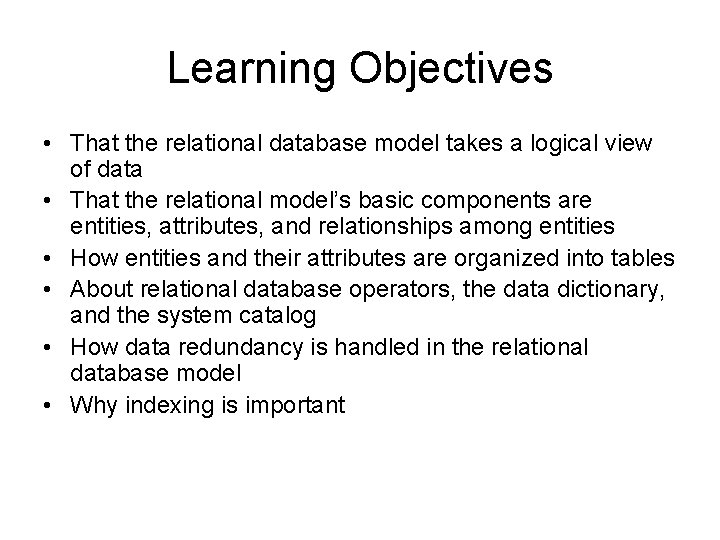 Learning Objectives

• That the relational database model takes a logical view of data
• That the relational model's basic components are entities, attributes, and relationships among entities
• How entities and their attributes are organized into tables
• About relational database operators, the data dictionary, and the system catalog
• How data redundancy is handled in the relational database model
• Why indexing is important